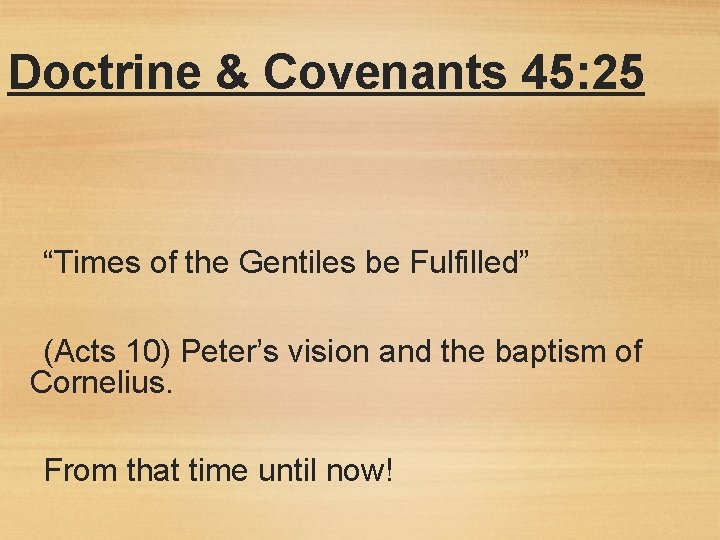 Doctrine & Covenants 45:25

“Times of the Gentiles be Fulfilled”

(Acts 10) Peter’s vision and the baptism of Cornelius.

From that time until now!